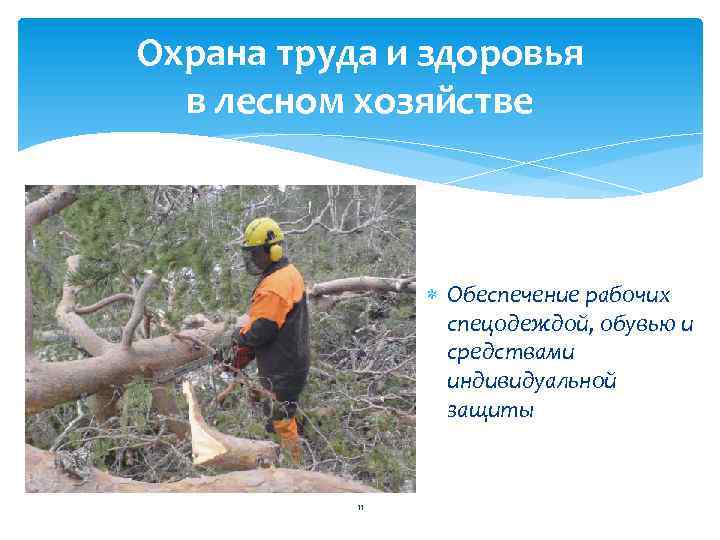 Охрана труда и здоровья в лесном хозяйстве

Обеспечение рабочих спецодеждой, обувью и средствами индивидуальной защиты

11